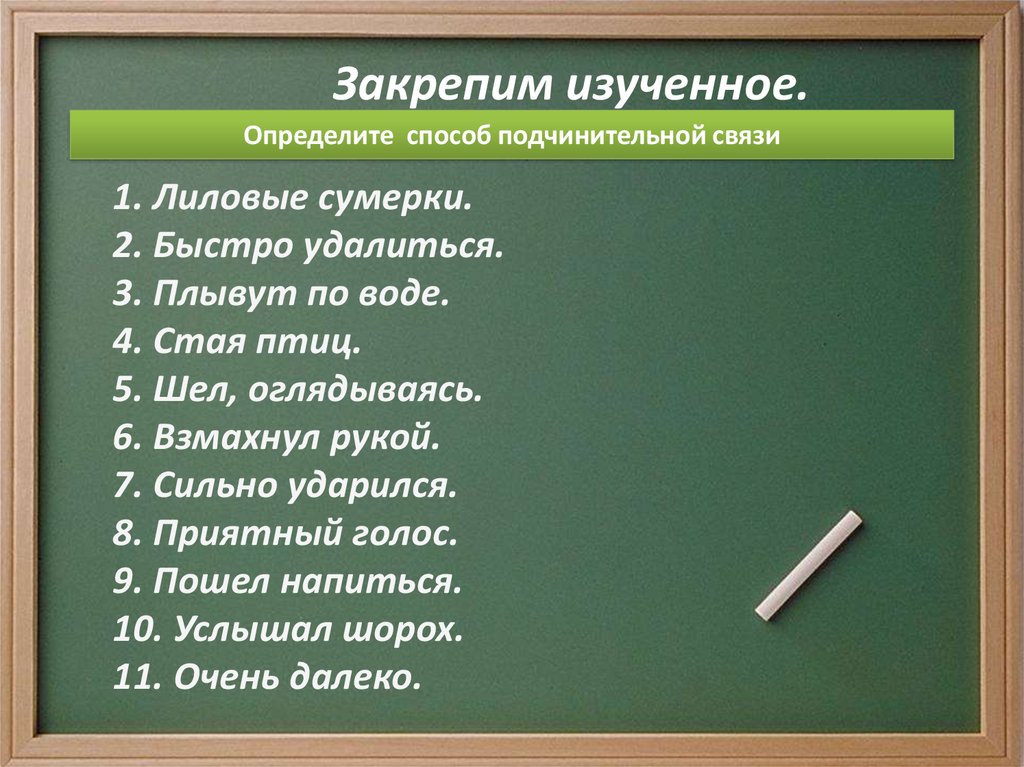 Закрепим изученное.

Определите способ подчинительной связи

1. Лиловые сумерки.
2. Быстро удалиться.
3. Плывут по воде.
4. Стая птиц.
5. Шел, оглядываясь.
6. Взмахнул рукой.
7. Сильно ударился.
8. Приятный голос.
9. Пошел напиться.
10. Услышал шорох.
11. Очень далеко.